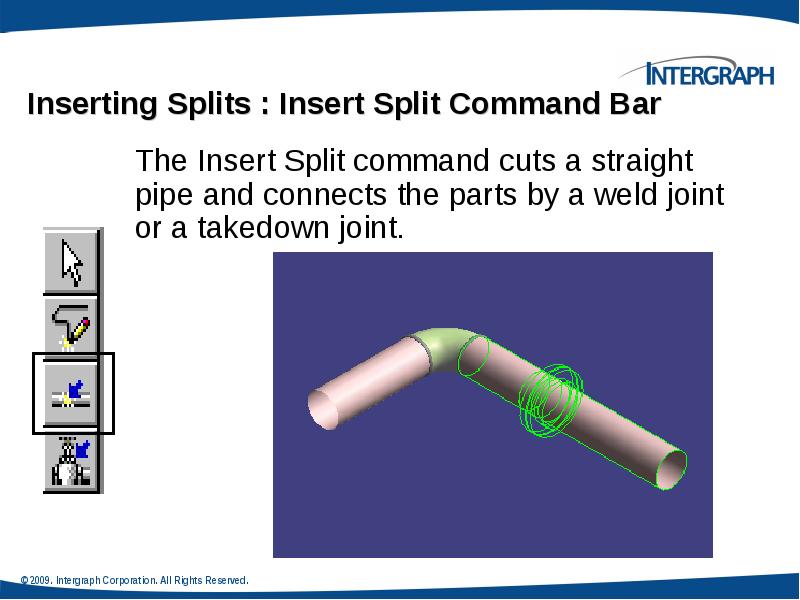 INTERGRAPH

Inserting Splits : Insert Split Command Bar

The Insert Split command cuts a straight pipe and connects the parts by a weld joint or a takedown joint.

© 2009. Intergraph Corporation. All Rights Reserved.